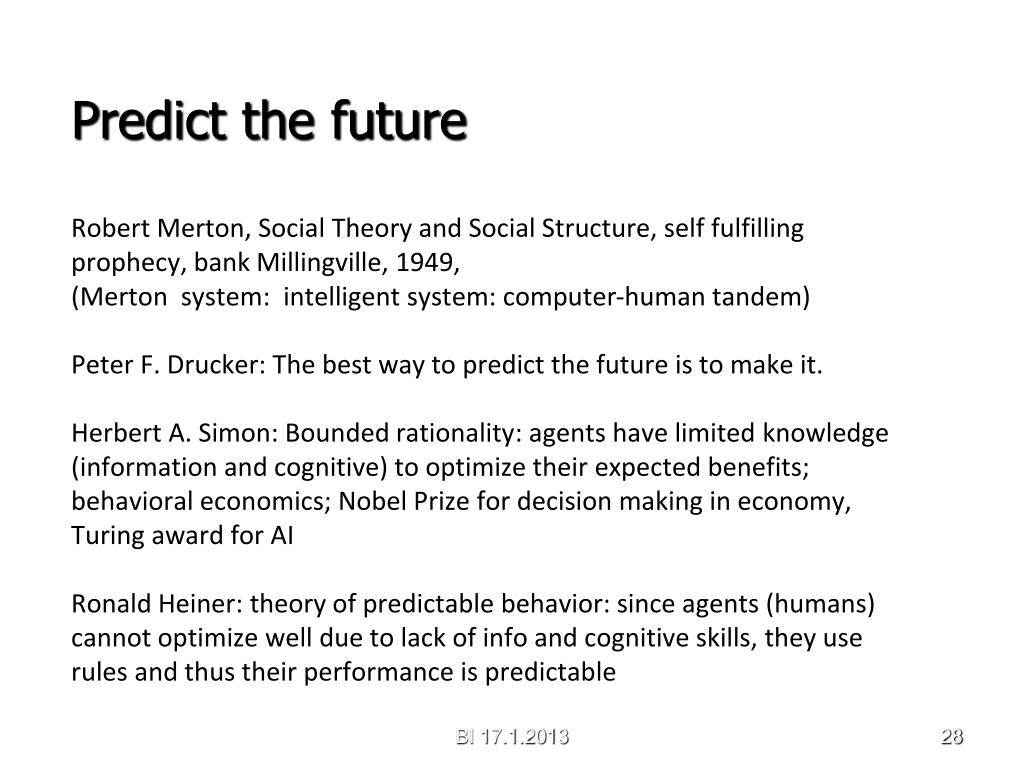 Predict the future

Robert Merton, Social Theory and Social Structure, self fulfilling prophecy, bank Millingville, 1949,
(Merton system: intelligent system: computer-human tandem)

Peter F. Drucker: The best way to predict the future is to make it.

Herbert A. Simon: Bounded rationality: agents have limited knowledge (information and cognitive) to optimize their expected benefits; behavioral economics; Nobel Prize for decision making in economy, Turing award for AI

Ronald Heiner: theory of predictable behavior: since agents (humans) cannot optimize well due to lack of info and cognitive skills, they use rules and thus their performance is predictable

BI 17.1.2013

28